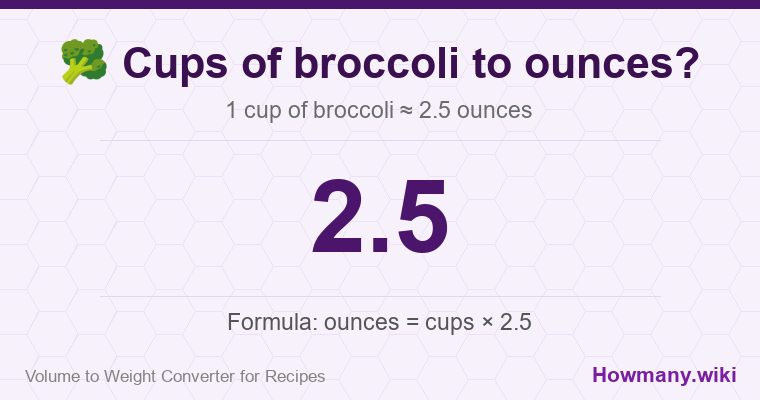 Cups of broccoli to ounces?

1 cup of broccoli ≈ 2.5 ounces

2.5

Formula: ounces = cups × 2.5

Volume to Weight Converter for Recipes

Howmany.wiki